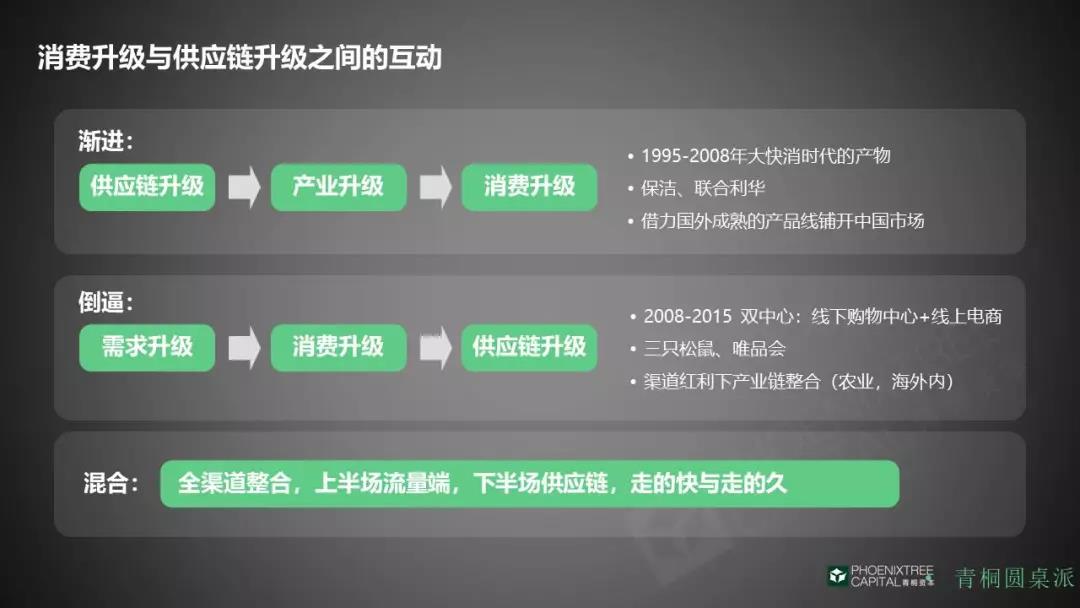 消费升级与供应链升级之间的互动

渐进：

供应链升级 产业升级 消费升级

• 1995-2008年大快消时代的产物
• 保洁、联合利华
• 借力国外成熟的产品线铺开中国市场

倒逼：

需求升级 消费升级 供应链升级

• 2008-2015 双中心：线下购物中心+线上电商
• 三只松鼠、唯品会
• 渠道红利下产业链整合（农业，海外内）

混合： 全渠道整合，上半场流量端，下半场供应链，走的快与走的久

PHOENIXTREE CAPITAL 青桐资本 青桐圆桌派